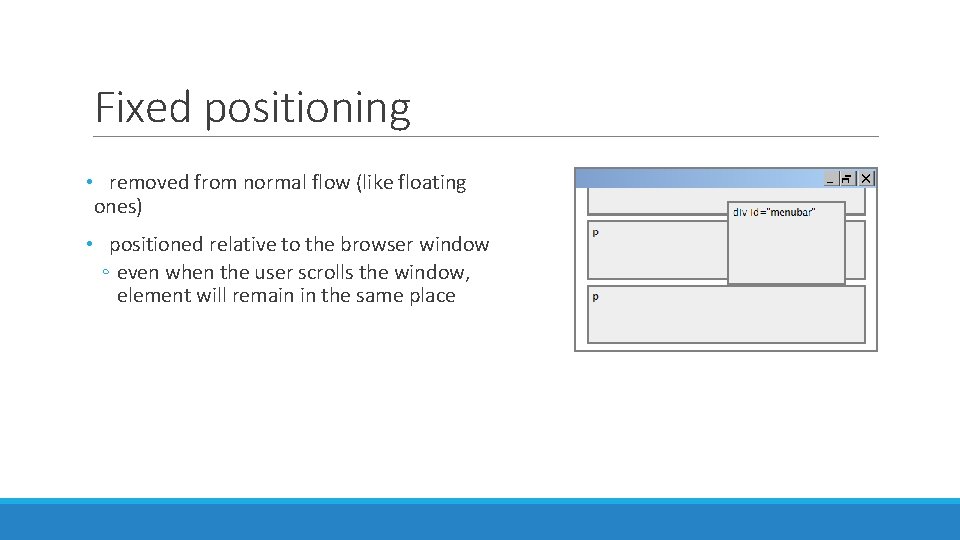 Fixed positioning

• removed from normal flow (like floating ones)

• positioned relative to the browser window
◦ even when the user scrolls the window, element will remain in the same place

div id="menubar"

p

p